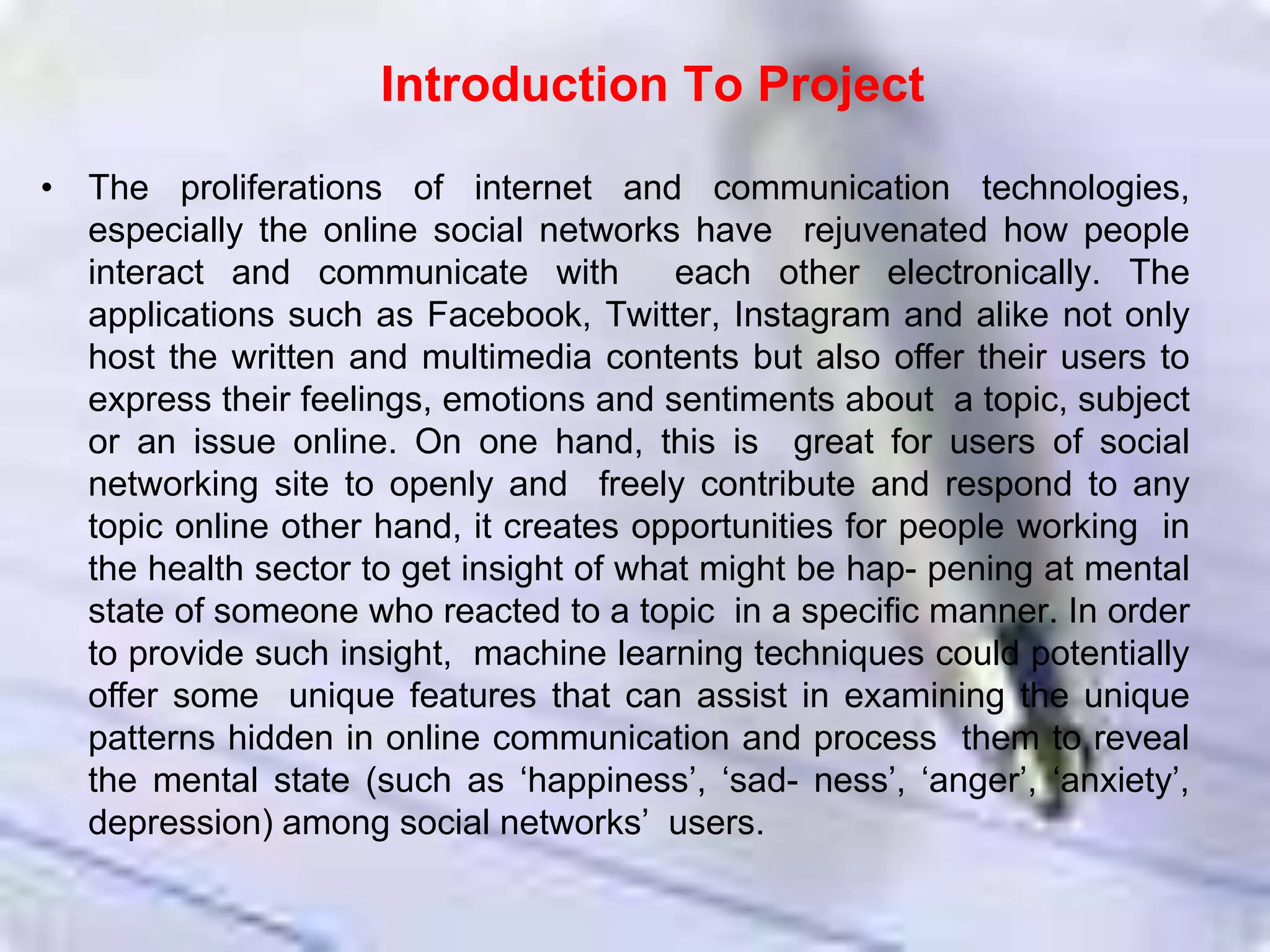 Introduction To Project

• The proliferations of internet and communication technologies, especially the online social networks have rejuvenated how people interact and communicate with each other electronically. The applications such as Facebook, Twitter, Instagram and alike not only host the written and multimedia contents but also offer their users to express their feelings, emotions and sentiments about a topic, subject or an issue online. On one hand, this is great for users of social networking site to openly and freely contribute and respond to any topic online other hand, it creates opportunities for people working in the health sector to get insight of what might be hap- pening at mental state of someone who reacted to a topic in a specific manner. In order to provide such insight, machine learning techniques could potentially offer some unique features that can assist in examining the unique patterns hidden in online communication and process them to reveal the mental state (such as ‘happiness’, ‘sad- ness’, ‘anger’, ‘anxiety’, depression) among social networks’ users.